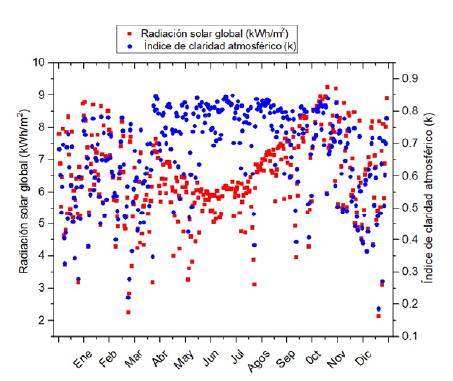 Radiación solar global (kWh/m$^2$)
Índice de claridad atmosférico (k)

Radiación solar global (kWh/m$^2$)

10
9
8
7
6
5
4
3
2

Índice de claridad atmosférico (k)

0.9
0.8
0.7
0.6
0.5
0.4
0.3
0.2
0.1

Ene Feb Mar Abr May Jun Jul Agos Sep 0ct Nov Dic